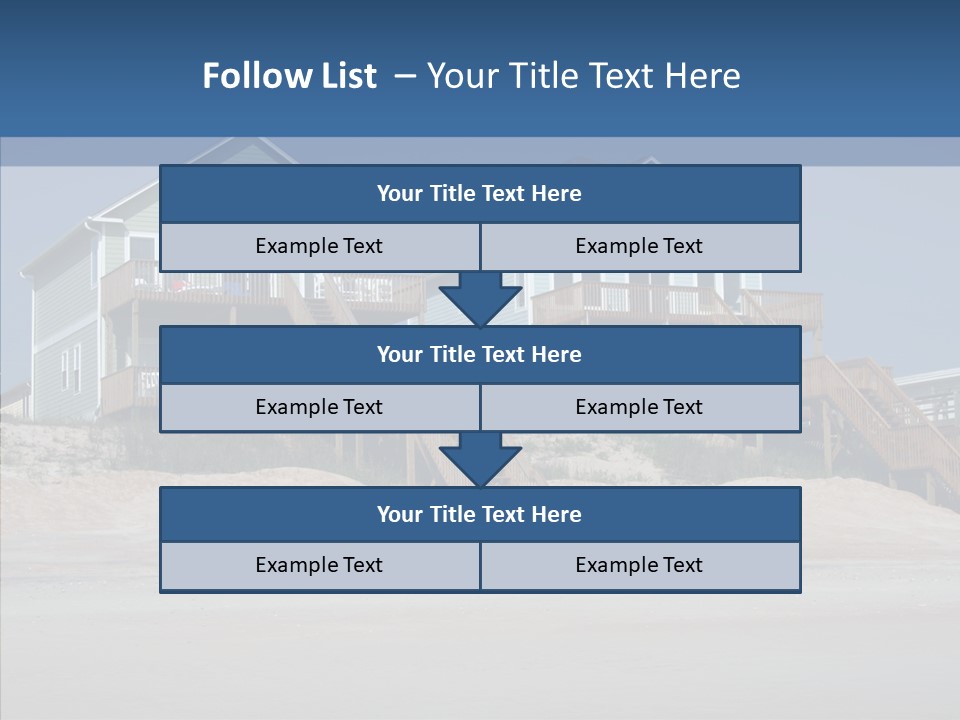 Follow List – Your Title Text Here

Your Title Text Here

Example Text

Example Text

Your Title Text Here

Example Text

Example Text

Your Title Text Here

Example Text

Example Text